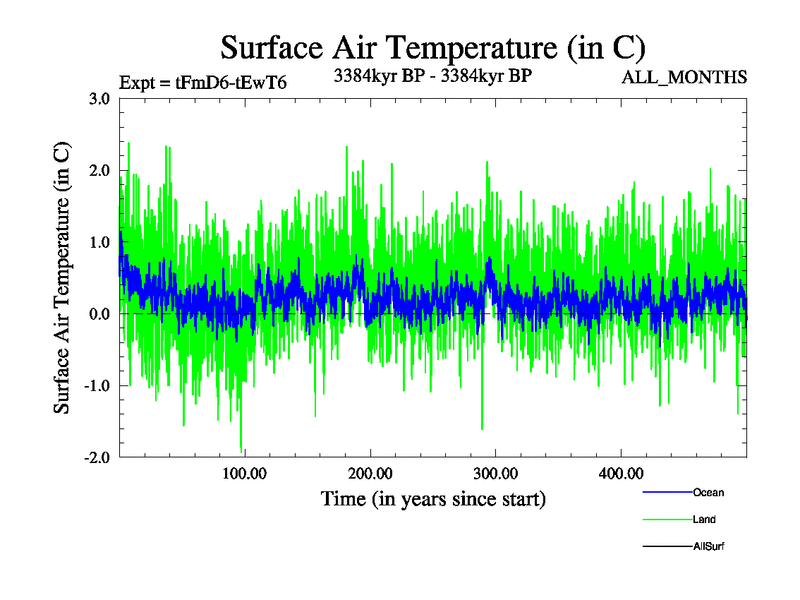 Surface Air Temperature (in C)

Expt = tFmD6-tEwT6

3384kyr BP - 3384kyr BP

ALL_MONTHS

Surface Air Temperature (in C)

3.0
2.0
1.0
0.0
-1.0
-2.0

100.00
200.00
300.00
400.00

Time (in years since start)

Ocean
Land
AllSurf